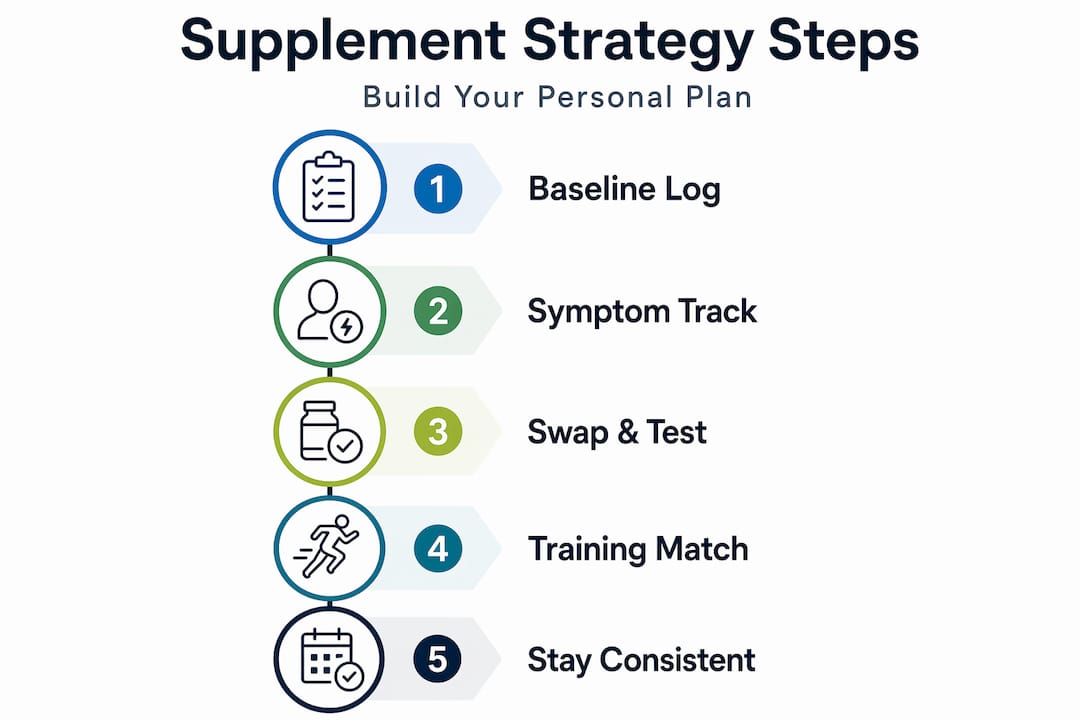 Supplement Strategy Steps

Build Your Personal Plan

1 Baseline Log

2 Symptom Track

3 Swap & Test

4 Training Match

5 Stay Consistent